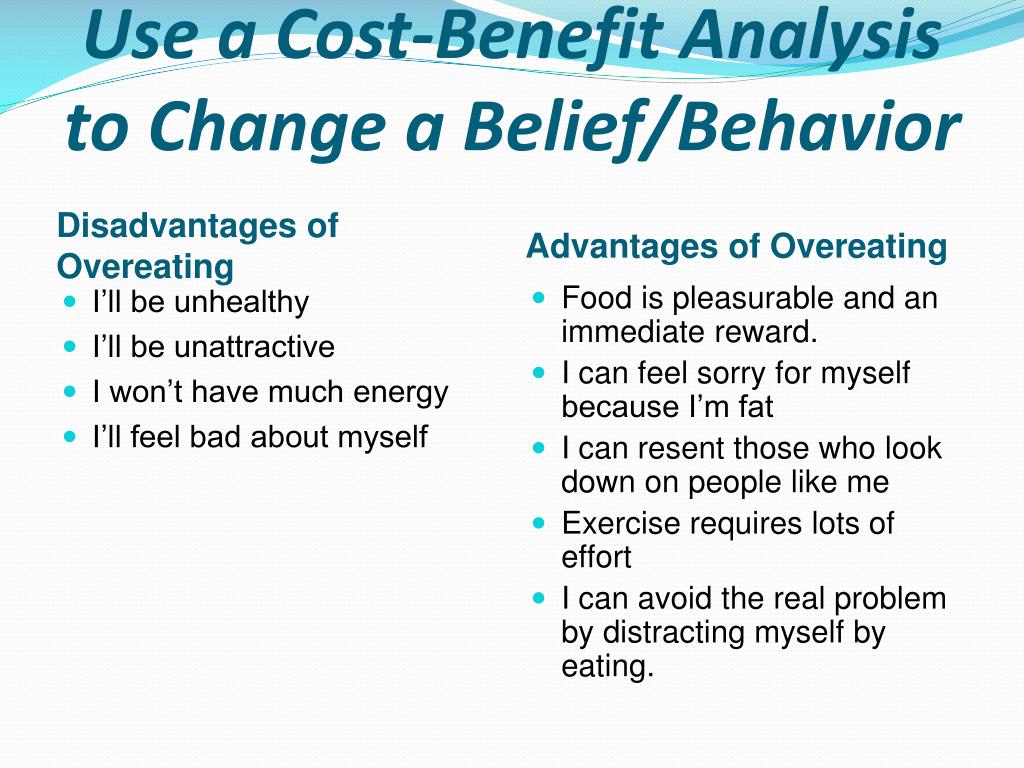 Use a Cost-Benefit Analysis to Change a Belief/Behavior

Disadvantages of Overeating

- I'll be unhealthy
- I'll be unattractive
- I won't have much energy
- I'll feel bad about myself

Advantages of Overeating

- Food is pleasurable and an immediate reward.
- I can feel sorry for myself because I'm fat
- I can resent those who look down on people like me
- Exercise requires lots of effort
- I can avoid the real problem by distracting myself by eating.